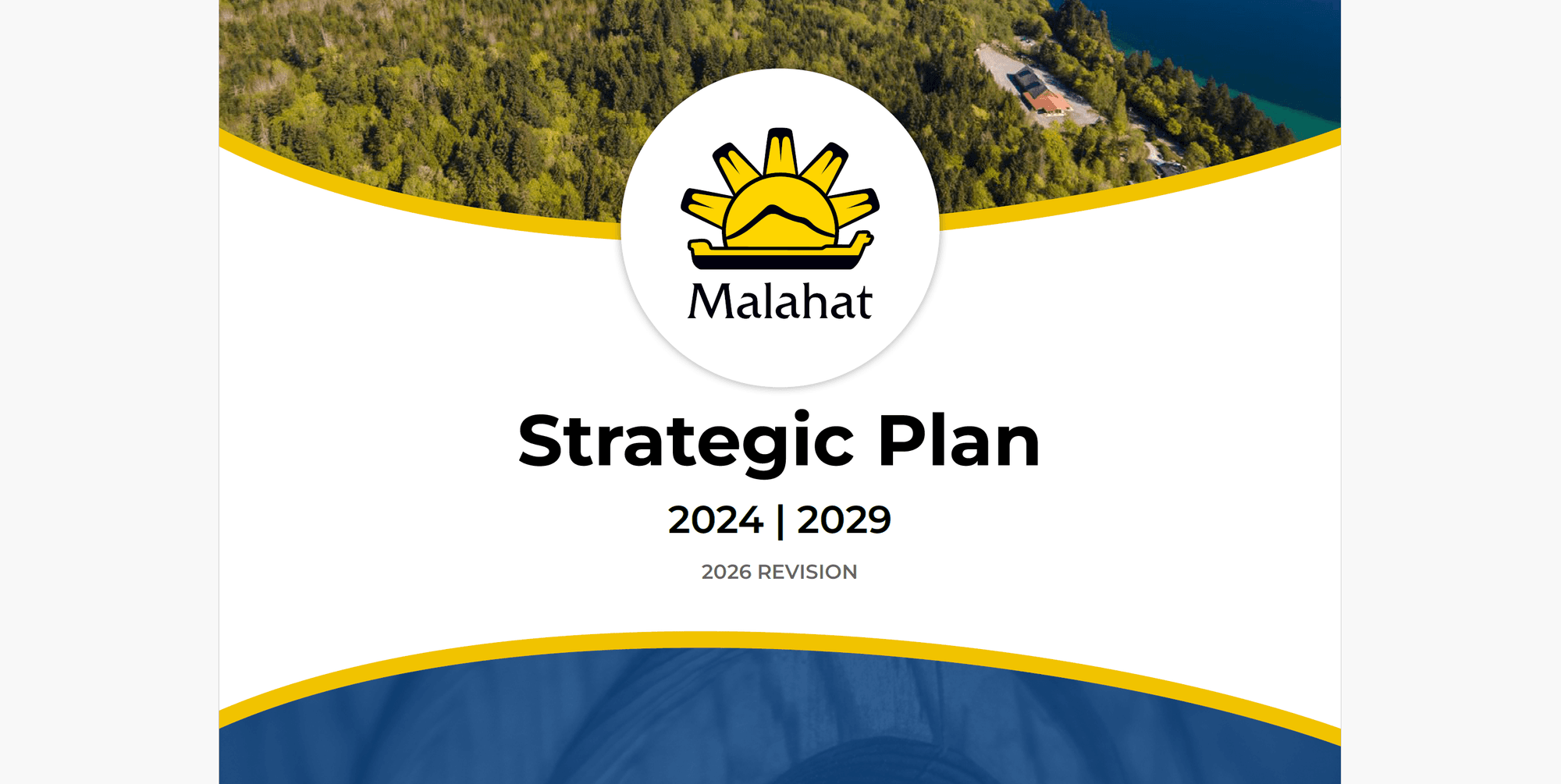 Malahat

Strategic Plan

2024 | 2029

2026 REVISION